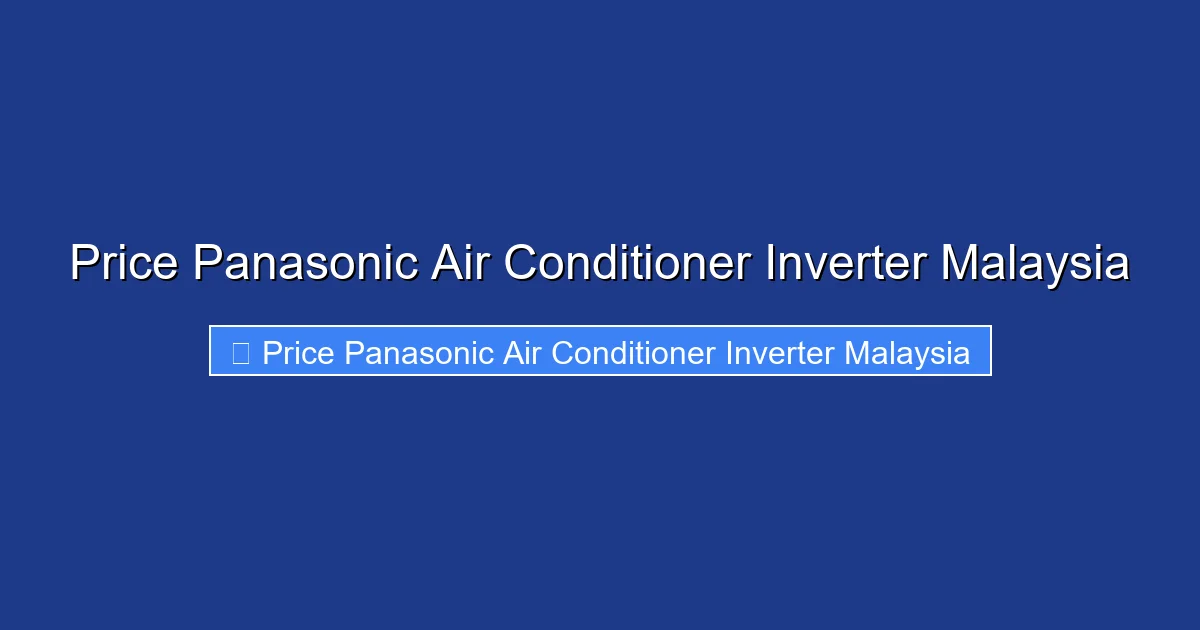 Price Panasonic Air Conditioner Inverter Malaysia

Price Panasonic Air Conditioner Inverter Malaysia